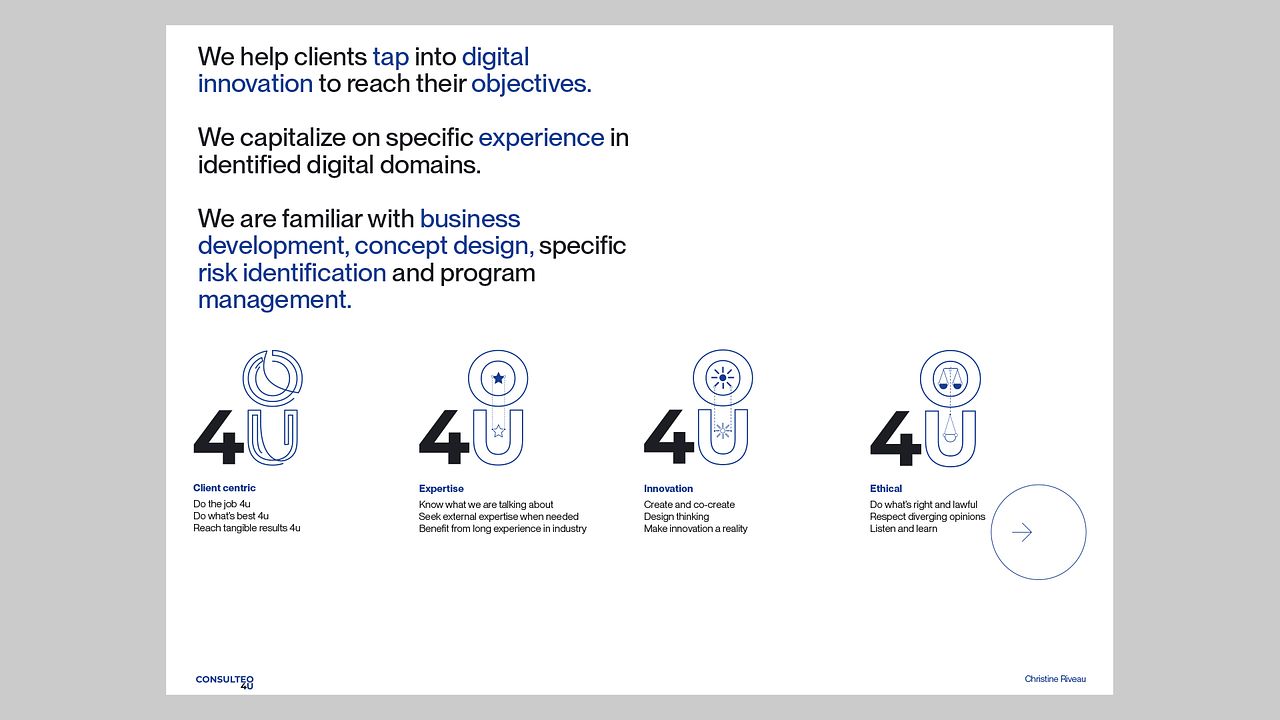 We help clients tap into digital innovation to reach their objectives.

We capitalize on specific experience in identified digital domains.

We are familiar with business development, concept design, specific risk identification and program management.

4U

Client centric
Do the job 4u
Do what's best 4u
Reach tangible results 4u

4U

Expertise
Know what we are talking about
Seek external expertise when needed
Benefit from long experience in industry

4U

Innovation
Create and co-create
Design thinking
Make innovation a reality

4U

Ethical
Do what's right and lawful
Respect diverging opinions
Listen and learn

CONSULTEO 4U

Christine Riveau